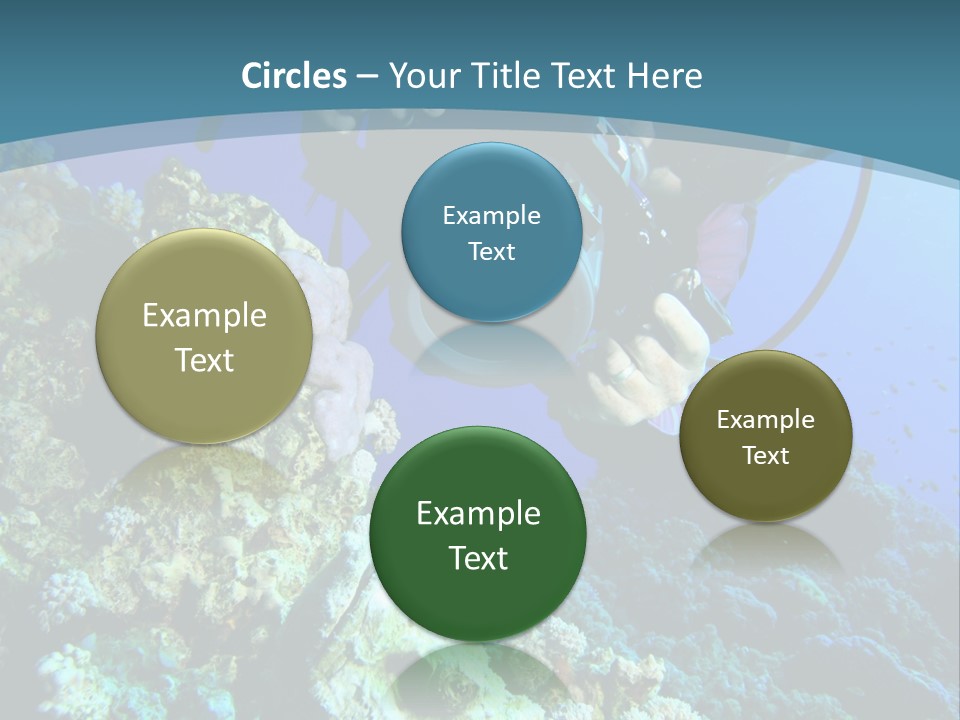 Circles – Your Title Text Here

Example Text

Example Text

Example Text

Example Text